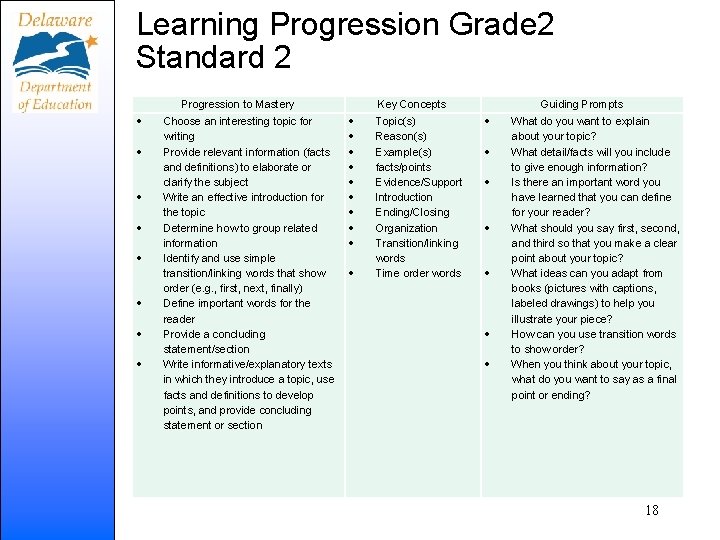 Delaware Department of Education

Learning Progression Grade2 Standard 2

| Progression to Mastery | Key Concepts | Guiding Prompts |
|---|---|---|
| • Choose an interesting topic for writing<br>• Provide relevant information (facts and definitions) to elaborate or clarify the subject<br>• Write an effective introduction for the topic<br>• Determine how to group related information<br>• Identify and use simple transition/linking words that show order (e.g., first, next, finally)<br>• Define important words for the reader<br>• Provide a concluding statement/section<br>• Write informative/explanatory texts in which they introduce a topic, use facts and definitions to develop points, and provide concluding statement or section | • Topic(s)<br>• Reason(s)<br>• Example(s)<br>• facts/points<br>• Evidence/Support<br>• Introduction<br>• Ending/Closing<br>• Organization<br>• Transition/linking words<br>• Time order words | • What do you want to explain about your topic?<br>• What detail/facts will you include to give enough information?<br>• Is there an important word you have learned that you can define for your reader?<br>• What should you say first, second, and third so that you make a clear point about your topic?<br>• What ideas can you adapt from books (pictures with captions, labeled drawings) to help you illustrate your piece?<br>• How can you use transition words to show order?<br>• When you think about your topic, what do you want to say as a final point or ending? |

18